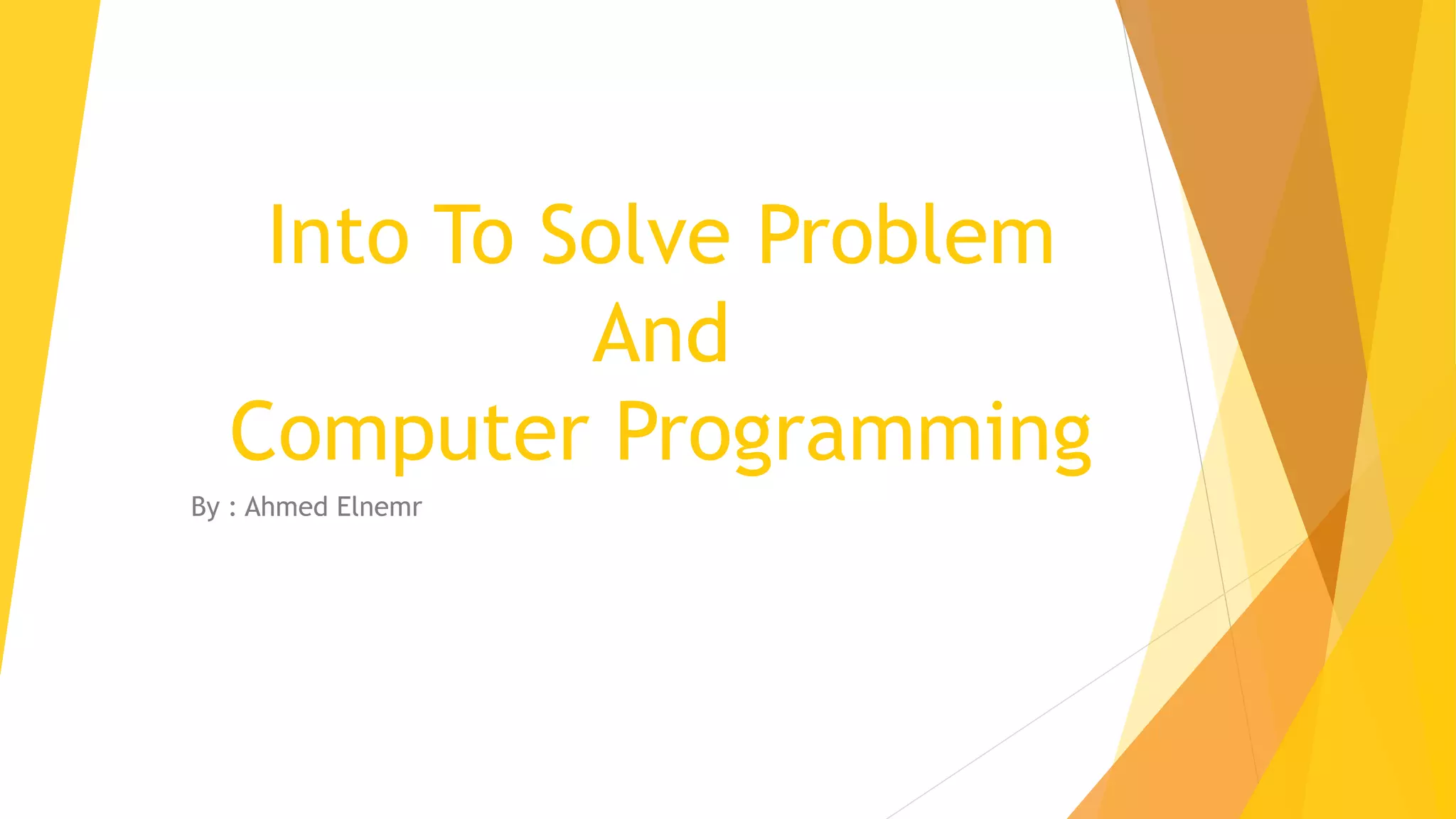 Into To Solve Problem
And
Computer Programming

By : Ahmed Elnemr